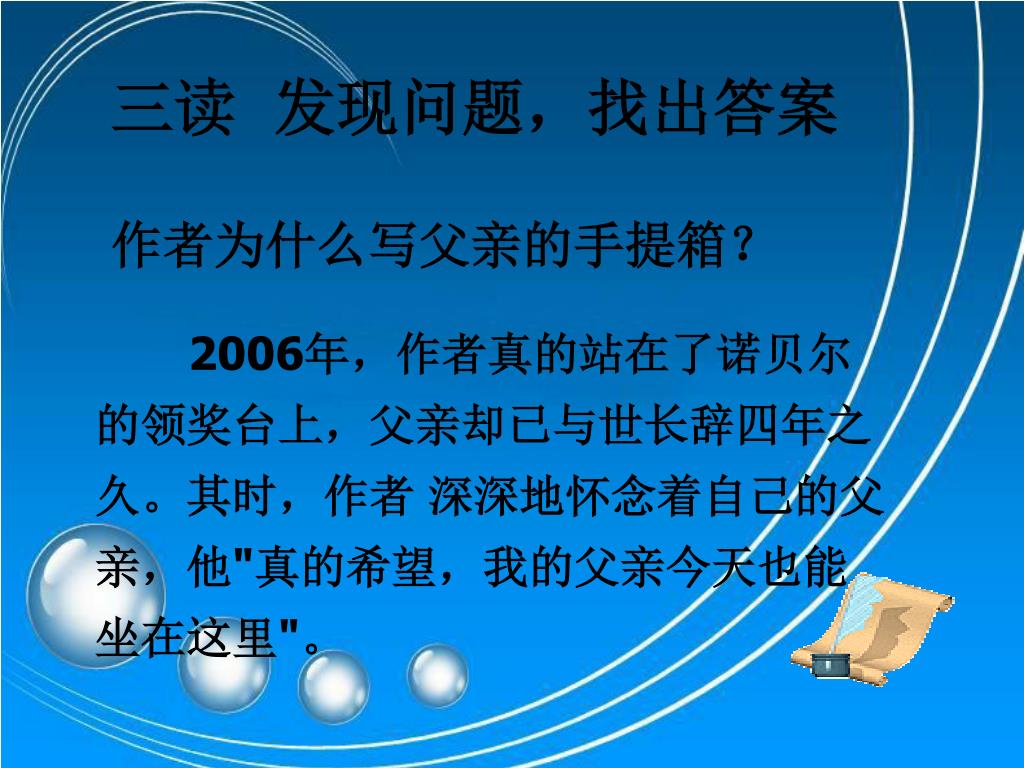 三读 发现问题，找出答案

作者为什么写父亲的手提箱？

2006年，作者真的站在了诺贝尔的领奖台上，父亲却已与世长辞四年之久。其时，作者 深深地怀念着自己的父亲，他"真的希望，我的父亲今天也能坐在这里"。